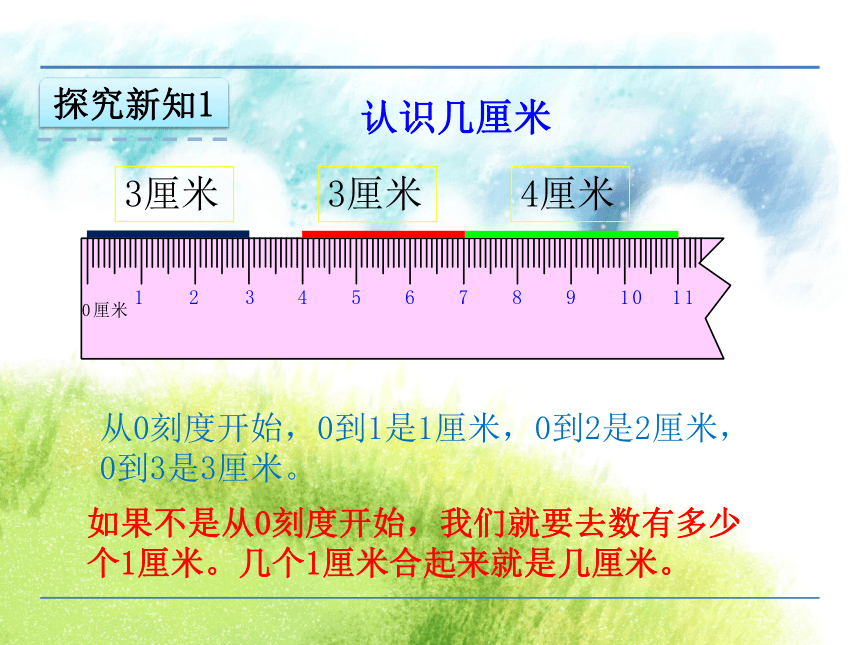 探究新知1

认识几厘米

3厘米　3厘米　4厘米

0厘米 1 2 3 4 5 6 7 8 9 10 11

从0刻度开始，0到1是1厘米，0到2是2厘米，0到3是3厘米。

如果不是从0刻度开始，我们就要去数有多少个1厘米。几个1厘米合起来就是几厘米。